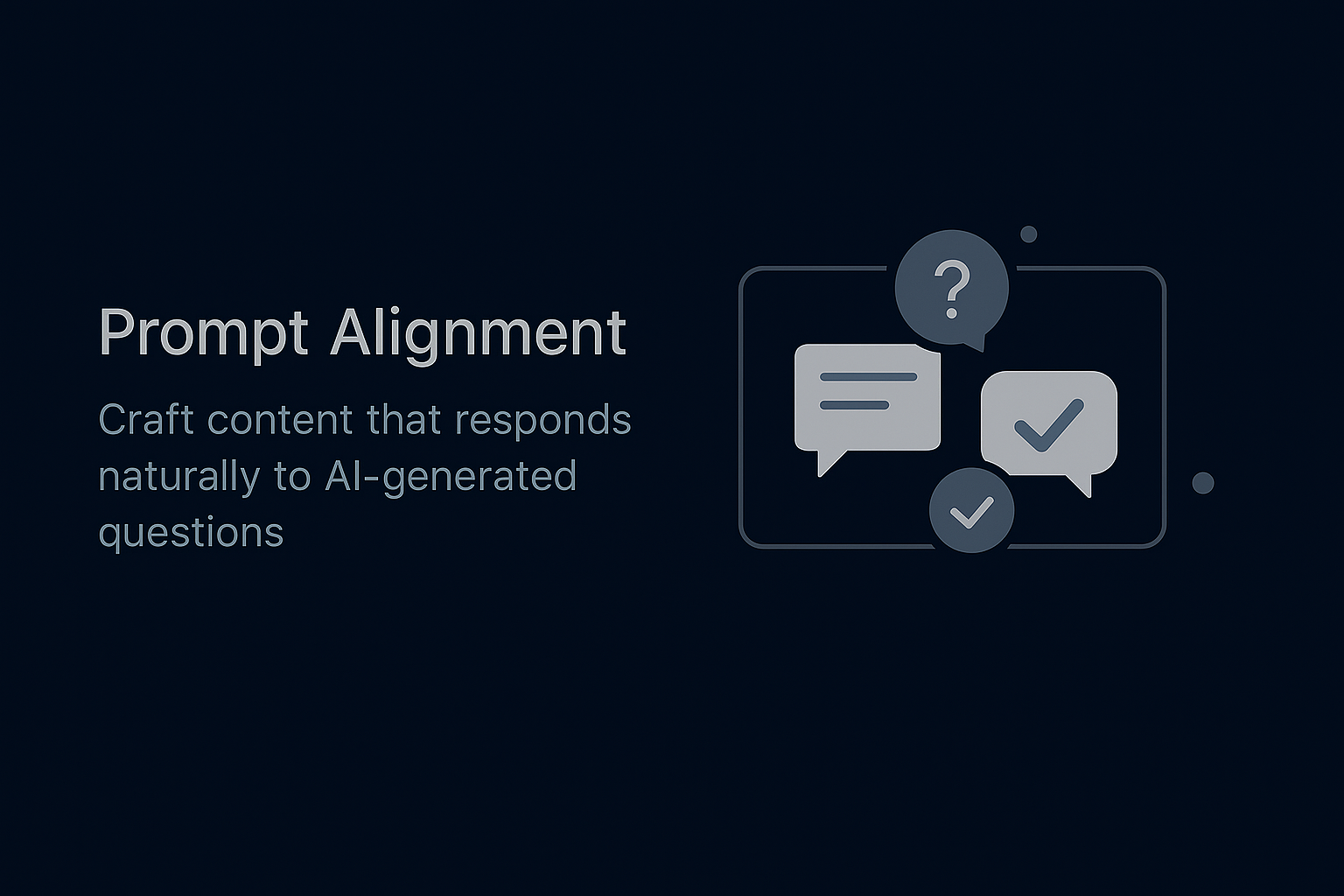 Prompt Alignment

Craft content that responds naturally to AI-generated questions

?